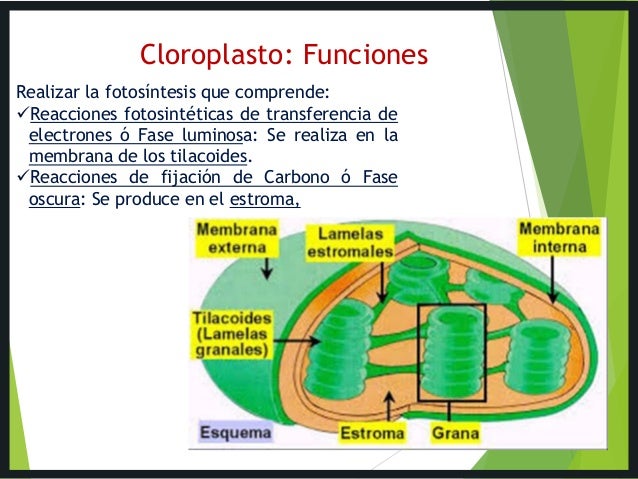 Cloroplasto: Funciones

Realizar la fotosíntesis que comprende:

✓Reacciones fotosintéticas de transferencia de electrones ó Fase luminosa: Se realiza en la membrana de los tilacoides.

✓Reacciones de fijación de Carbono ó Fase oscura: Se produce en el estroma,

Membrana externa

Lamelas estromales

Membrana interna

Tilacoides (Lamelas granales)

Esquema

Estroma

Grana